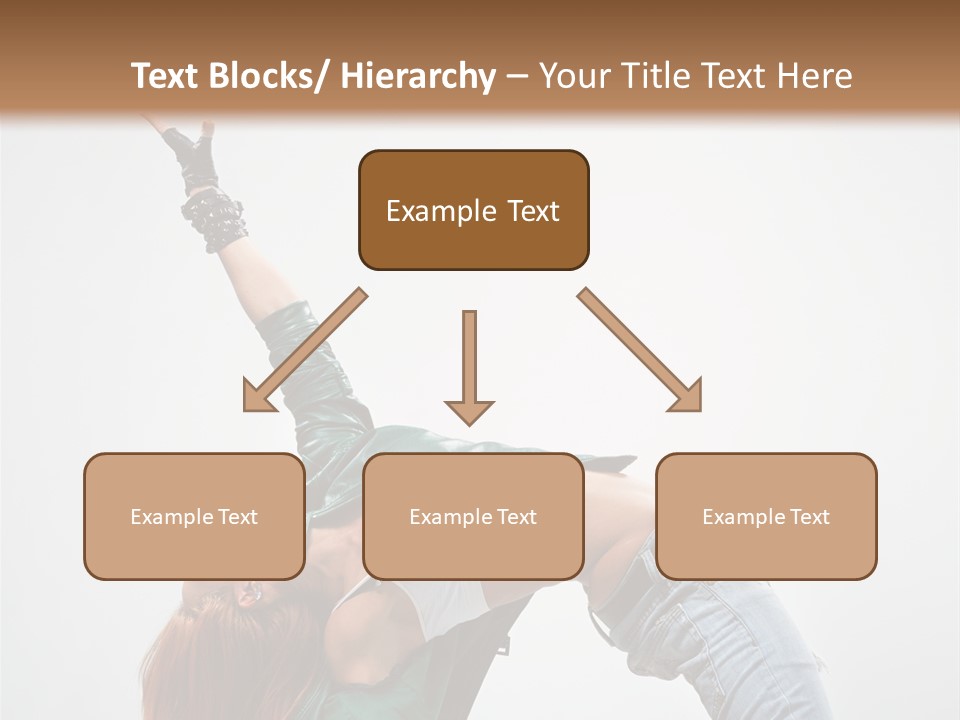 Text Blocks/ Hierarchy – Your Title Text Here

Example Text

Example Text

Example Text

Example Text